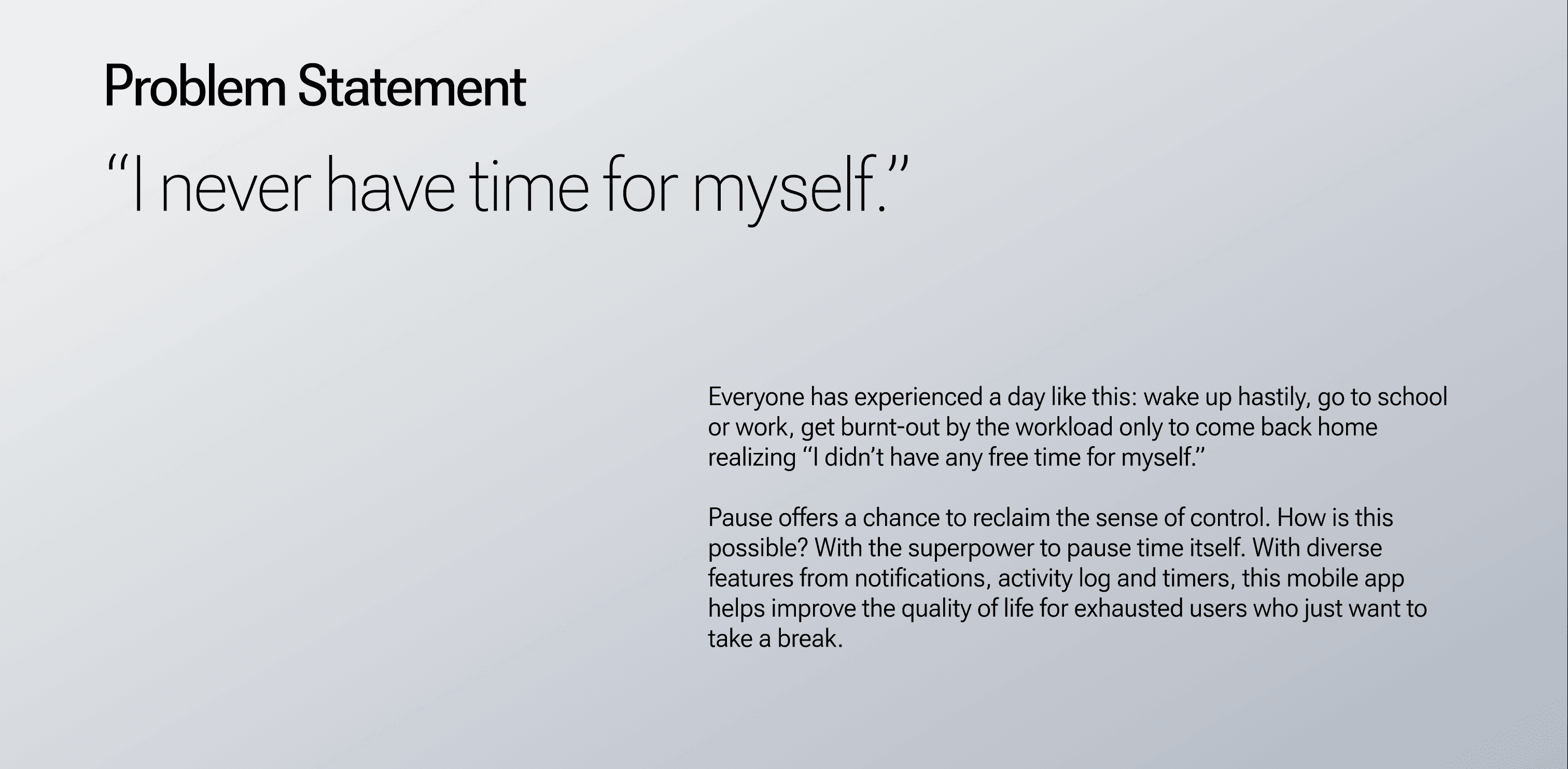 Problem Statement

“I never have time for myself.”

Everyone has experienced a day like this: wake up hastily, go to school or work, get burnt-out by the workload only to come back home realizing “I didn’t have any free time for myself.”

Pause offers a chance to reclaim the sense of control. How is this possible? With the superpower to pause time itself. With diverse features from notifications, activity log and timers, this mobile app helps improve the quality of life for exhausted users who just want to take a break.